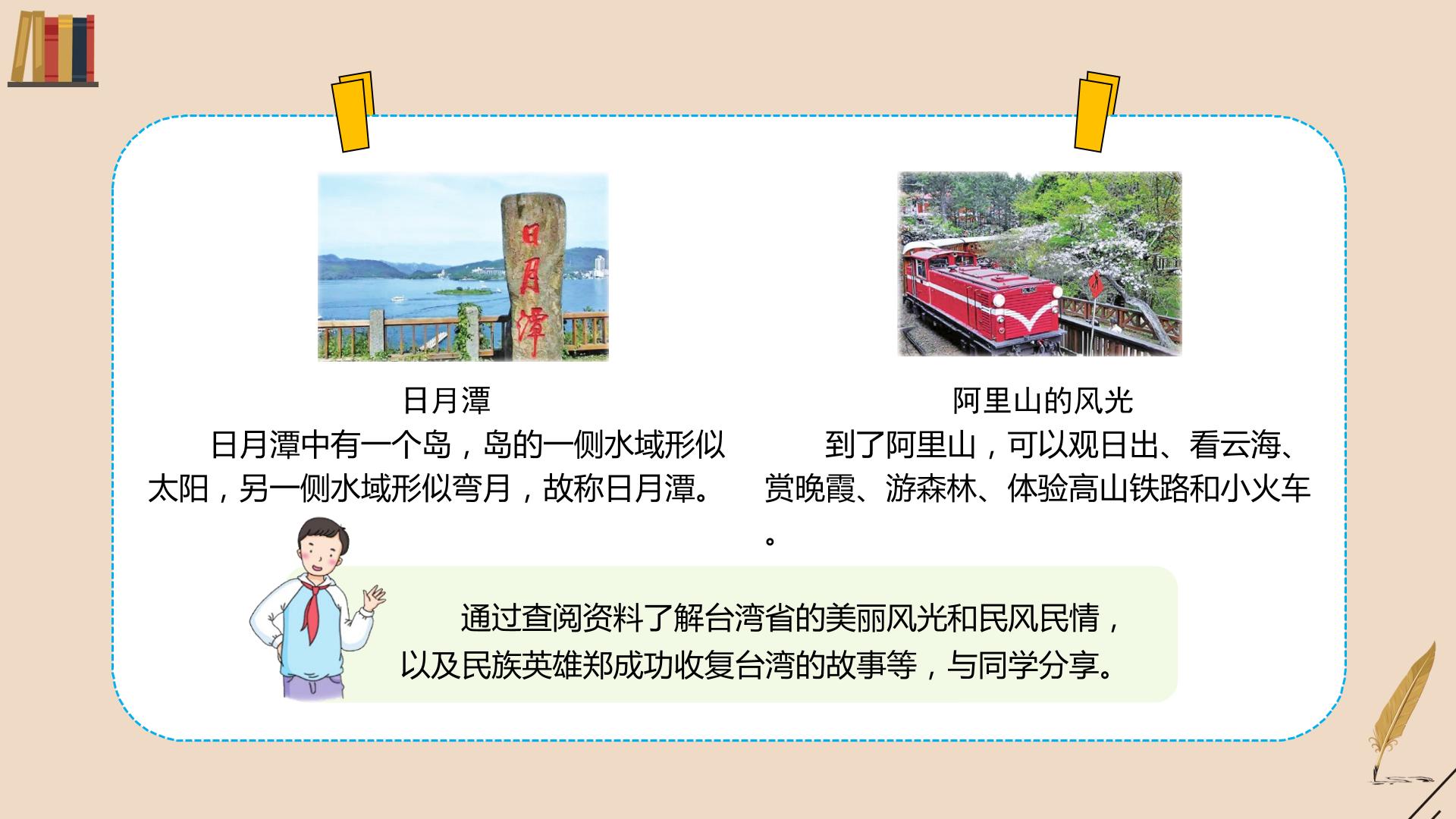 日月潭

日月潭

日月潭中有一个岛，岛的一侧水域形似太阳，另一侧水域形似弯月，故称日月潭。

阿里山的风光

到了阿里山，可以观日出、看云海、赏晚霞、游森林、体验高山铁路和小火车。

通过查阅资料了解台湾省的美丽风光和民风民情，以及民族英雄郑成功收复台湾的故事等，与同学分享。